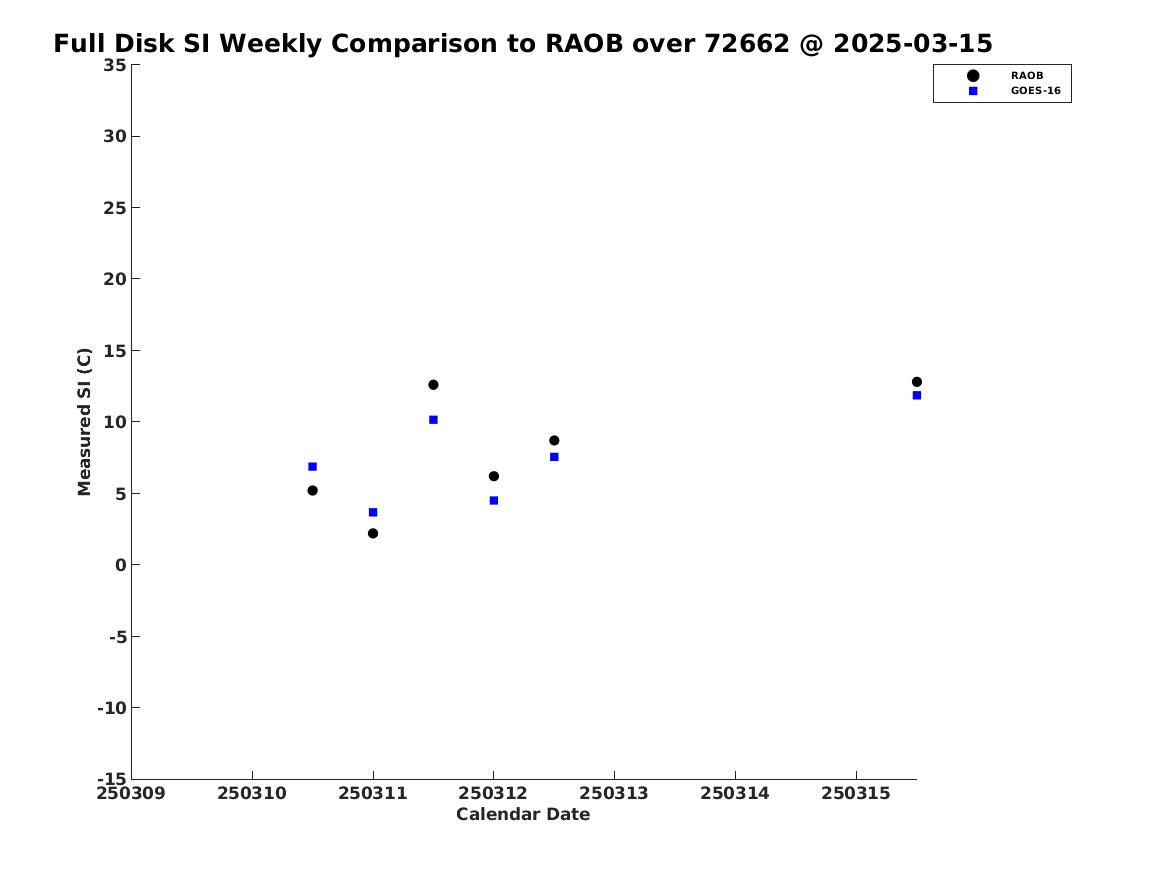 Full Disk SI Weekly Comparison to RAOB over 72662 @ 2025-03-15

RAOB
GOES-16

Measured SI (C)

35
30
25
20
15
10
5
0
-5
-10
-15

250309
250310
250311
250312
250313
250314
250315

Calendar Date